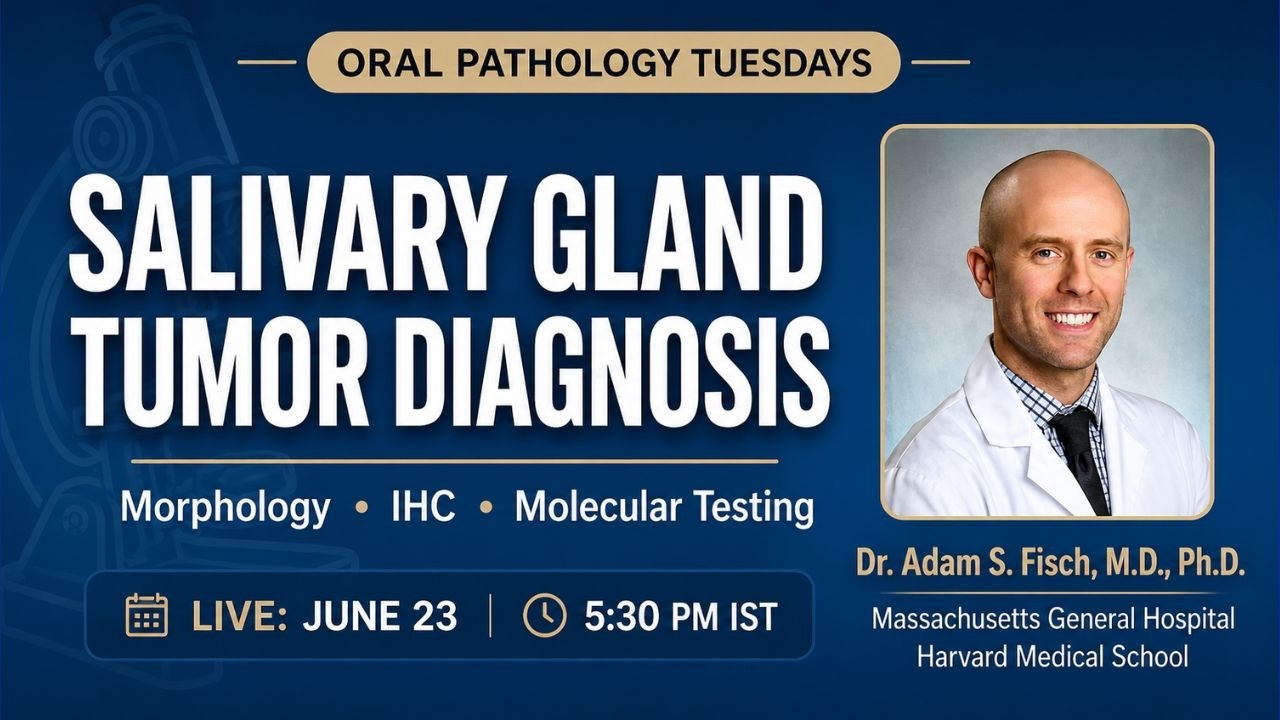 ORAL PATHOLOGY TUESDAYS

SALIVARY GLAND TUMOR DIAGNOSIS

Morphology • IHC • Molecular Testing

LIVE: JUNE 23 | 5:30 PM IST

Dr. Adam S. Fisch, M.D., Ph.D.

Massachusetts General Hospital
Harvard Medical School